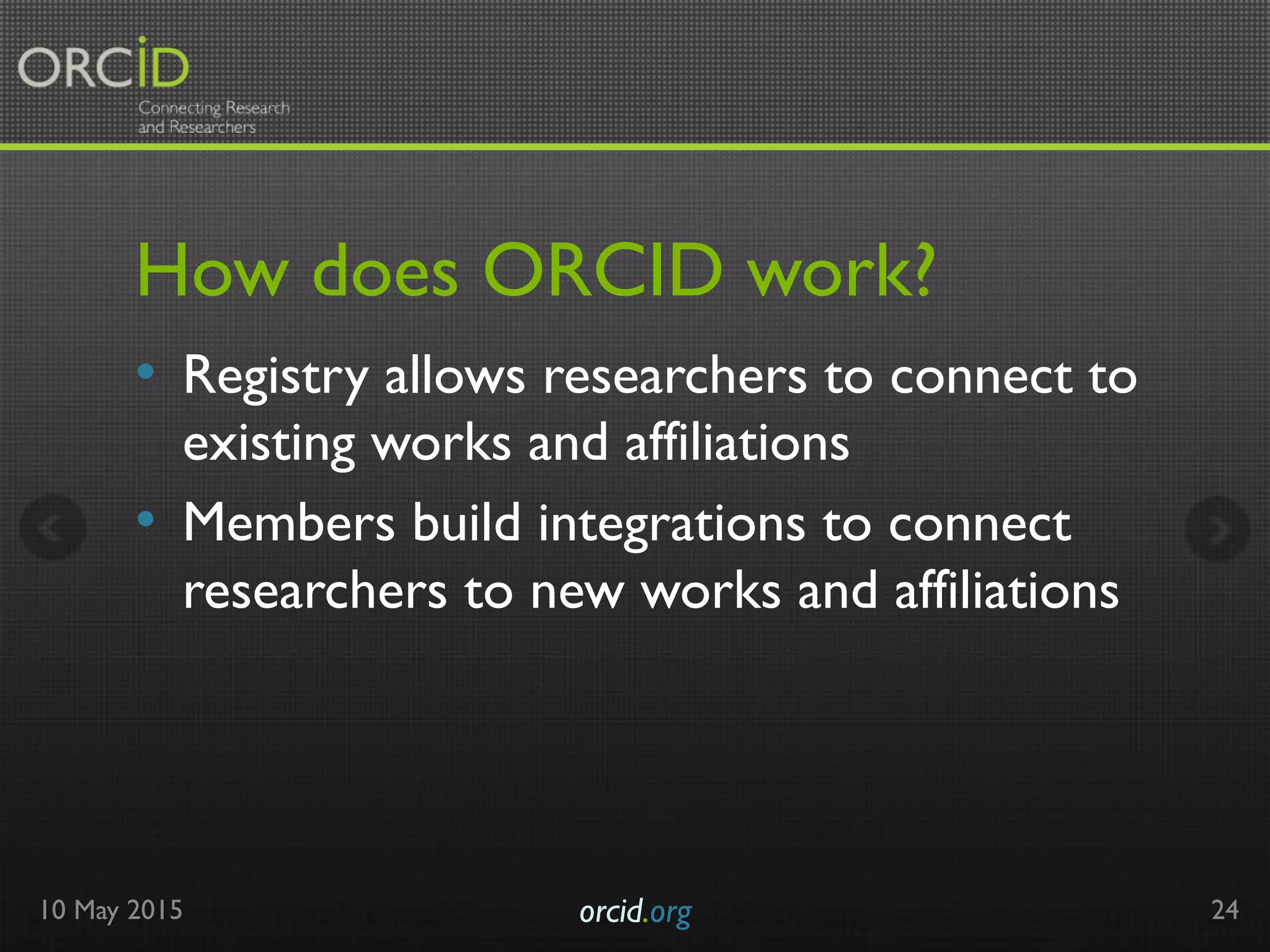 ORCID
Connecting Research and Researchers

How does ORCID work?

• Registry allows researchers to connect to existing works and affiliations
• Members build integrations to connect researchers to new works and affiliations

10 May 2015
orcid.org
24